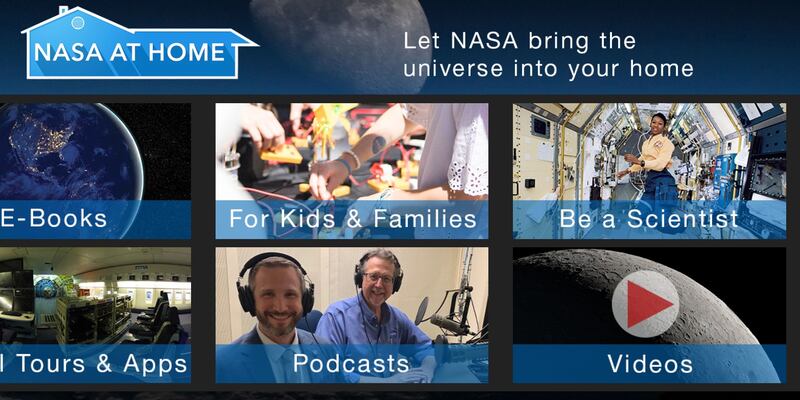 NASA AT HOME

Let NASA bring the universe into your home

E-Books

For Kids & Families

Be a Scientist

l Tours & Apps

Podcasts

Videos